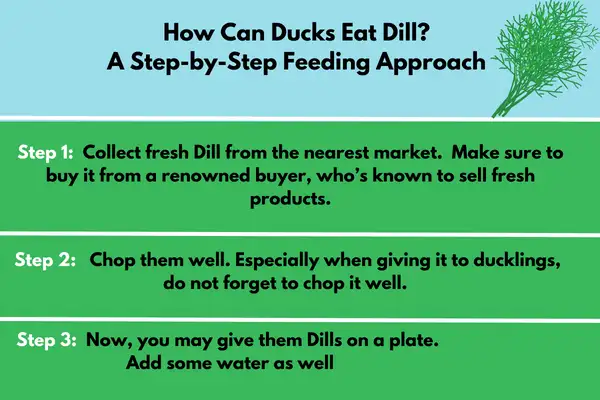 How Can Ducks Eat Dill?
A Step-by-Step Feeding Approach

Step 1: Collect fresh Dill from the nearest market. Make sure to buy it from a renowned buyer, who's known to sell fresh products.

Step 2: Chop them well. Especially when giving it to ducklings, do not forget to chop it well.

Step 3: Now, you may give them Dills on a plate. Add some water as well